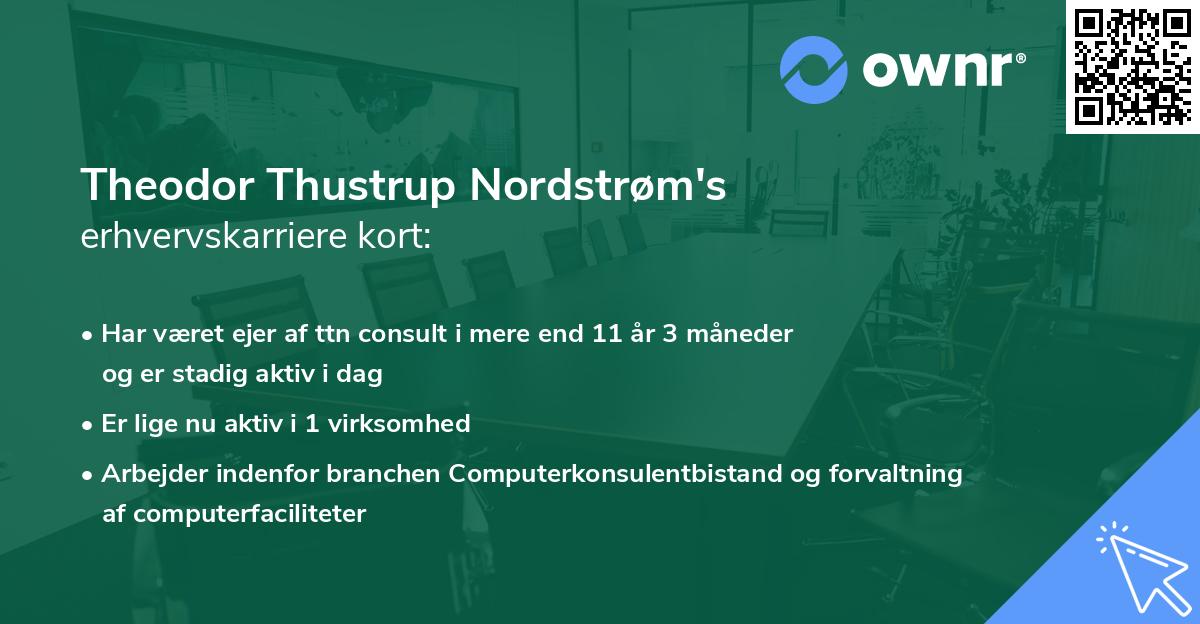 ownr®

Theodor Thustrup Nordstrøm's
erhvervskarriere kort:

• Har været ejer af ttn consult i mere end 11 år 3 måneder og er stadig aktiv i dag

• Er lige nu aktiv i 1 virksomhed

• Arbejder indenfor branchen Computerkonsulentbistand og forvaltning af computerfaciliteter